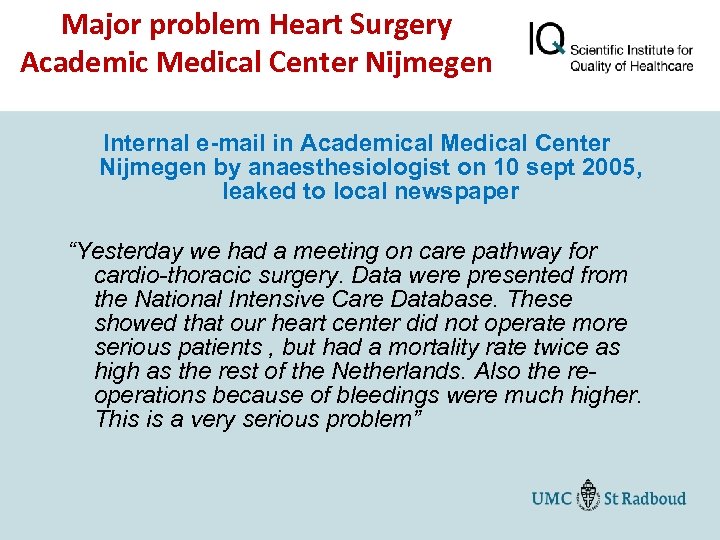 Major problem Heart Surgery
Academic Medical Center Nijmegen

IQ Scientific Institute for Quality of Healthcare

Internal e-mail in Academical Medical Center Nijmegen by anaesthesiologist on 10 sept 2005, leaked to local newspaper

“Yesterday we had a meeting on care pathway for cardio-thoracic surgery. Data were presented from the National Intensive Care Database. These showed that our heart center did not operate more serious patients , but had a mortality rate twice as high as the rest of the Netherlands. Also the re-operations because of bleedings were much higher. This is a very serious problem”

UMC St Radboud